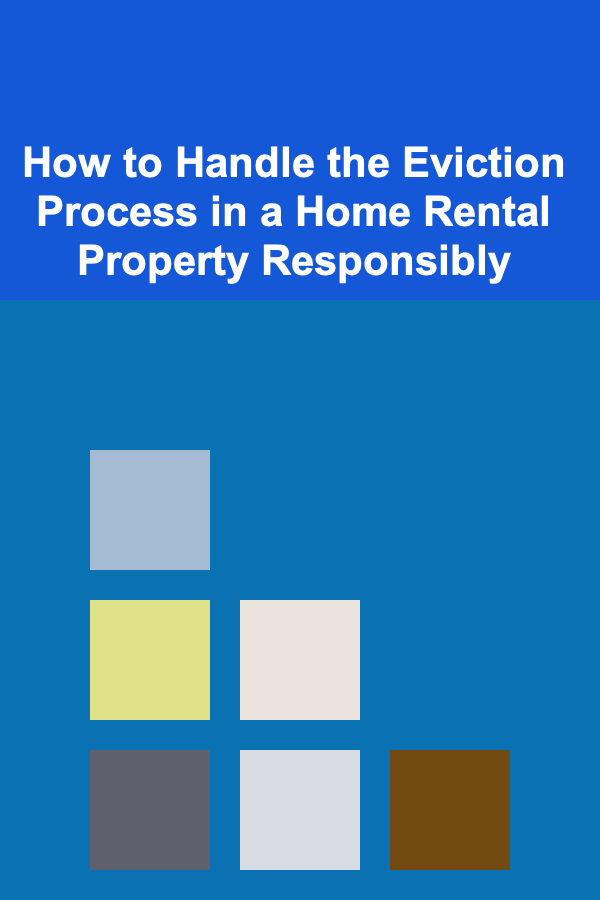 How to Handle the Eviction Process in a Home Rental Property Responsibly